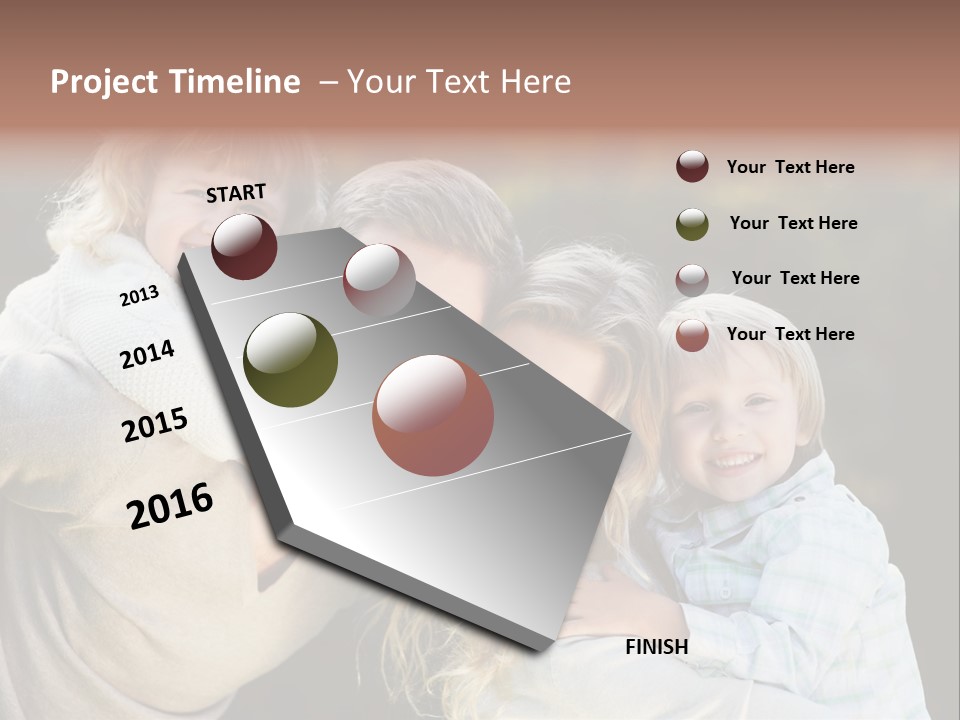 Project Timeline – Your Text Here

START

2013

2014

2015

2016

FINISH

Your Text Here

Your Text Here

Your Text Here

Your Text Here